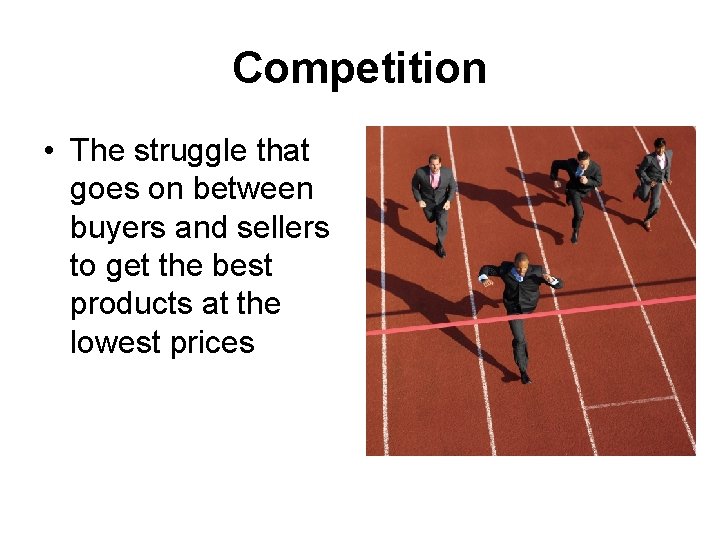 Competition

• The struggle that goes on between buyers and sellers to get the best products at the lowest prices